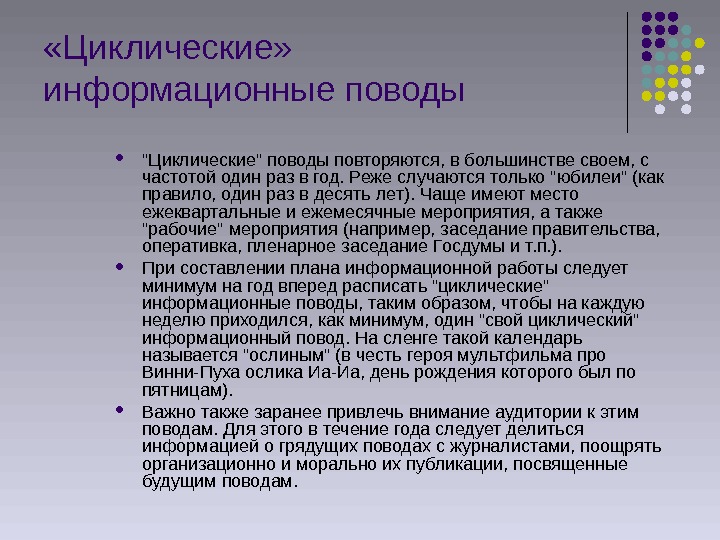 «Циклические» информационные поводы

- "Циклические" поводы повторяются, в большинстве своем, с частотой один раз в год. Реже случаются только "юбилеи" (как правило, один раз в десять лет). Чаще имеют место ежеквартальные и ежемесячные мероприятия, а также "рабочие" мероприятия (например, заседание правительства, оперативка, пленарное заседание Госдумы и т.п.).
- При составлении плана информационной работы следует минимум на год вперед расписать "циклические" информационные поводы, таким образом, чтобы на каждую неделю приходился, как минимум, один "свой циклический" информационный повод. На сленге такой календарь называется "ослиным" (в честь героя мультфильма про Винни-Пуха ослика Иа-Иа, день рождения которого был по пятницам).
- Важно также заранее привлечь внимание аудитории к этим поводам. Для этого в течение года следует делиться информацией о грядущих поводах с журналистами, поощрять организационно и морально их публикации, посвященные будущим поводам.